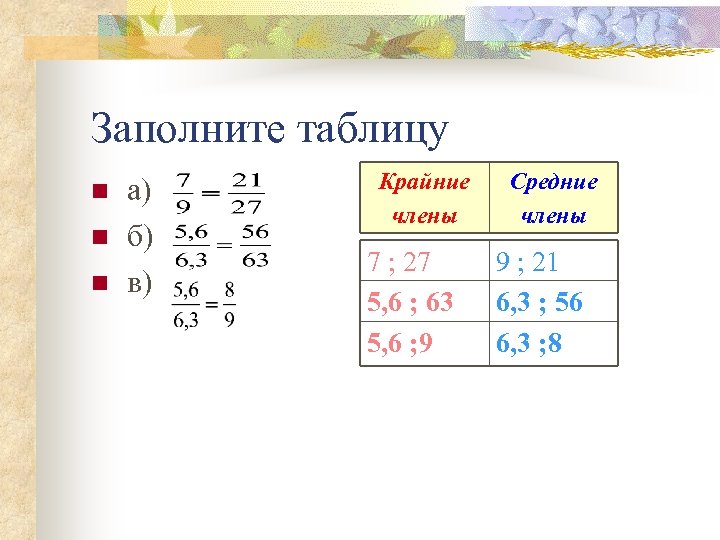 Заполните таблицу

а) $\frac{7}{9} = \frac{21}{27}$

б) $\frac{5,6}{6,3} = \frac{56}{63}$

в) $\frac{5,6}{6,3} = \frac{8}{9}$

| Крайние члены | Средние члены |
|---|---|
| 7 ; 27 | 9 ; 21 |
| 5,6 ; 63 | 6,3 ; 56 |
| 5,6 ;9 | 6,3 ;8 |